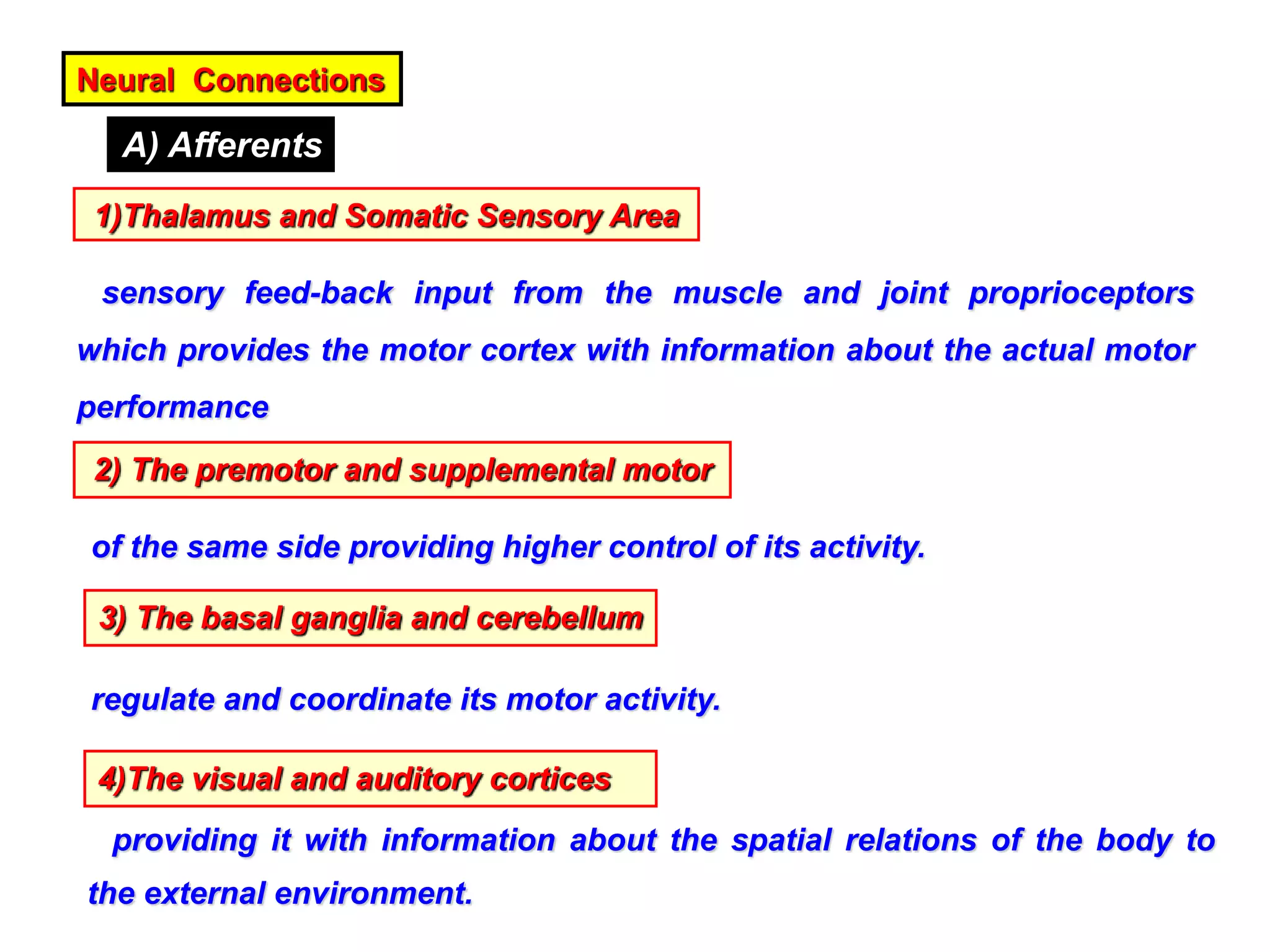 Neural Connections

A) Afferents

1)Thalamus and Somatic Sensory Area

sensory feed-back input from the muscle and joint proprioceptors which provides the motor cortex with information about the actual motor performance

2) The premotor and supplemental motor

of the same side providing higher control of its activity.

3) The basal ganglia and cerebellum

regulate and coordinate its motor activity.

4)The visual and auditory cortices

providing it with information about the spatial relations of the body to the external environment.